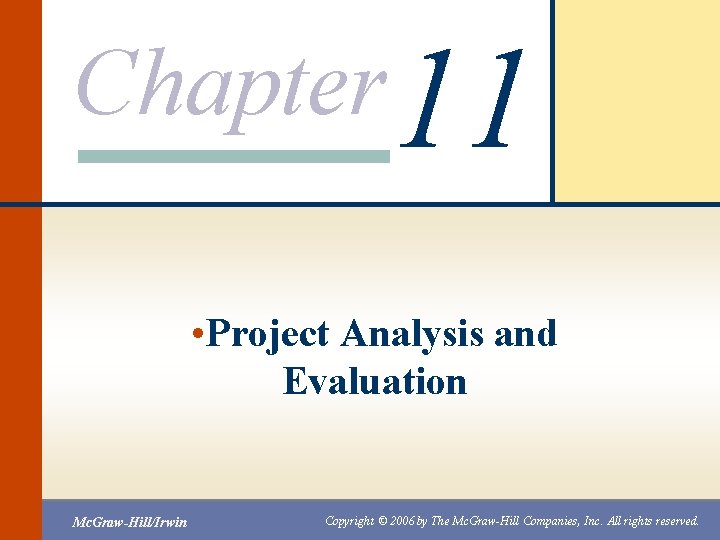 Chapter 11

•Project Analysis and Evaluation

McGraw-Hill/Irwin

Copyright © 2006 by The McGraw-Hill Companies, Inc. All rights reserved.